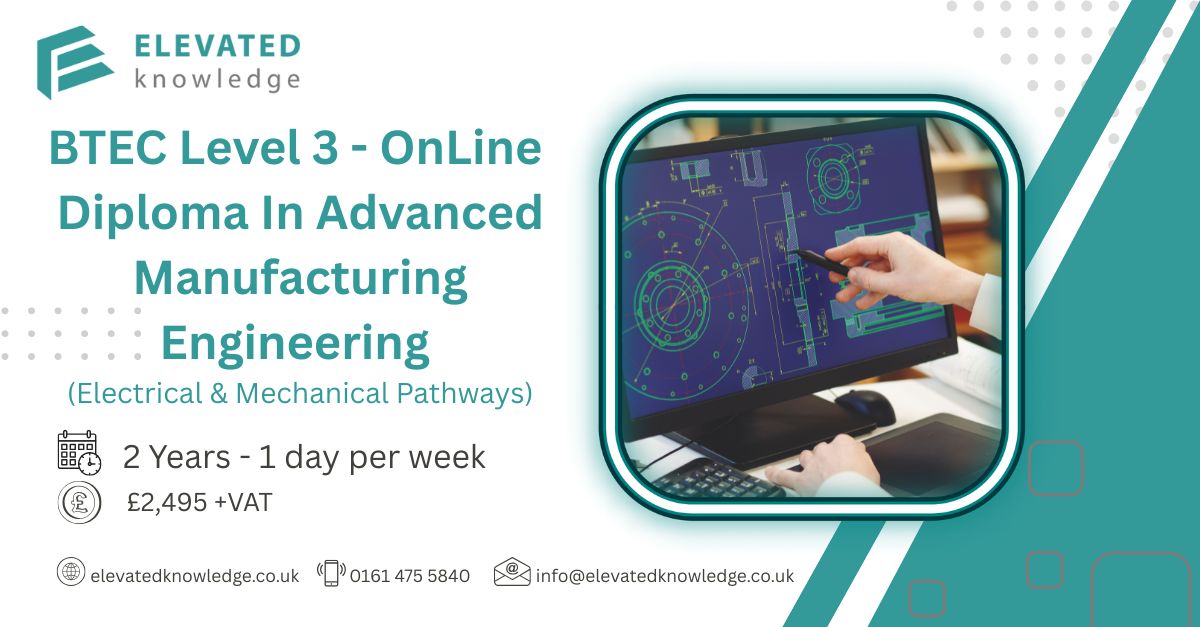 ELEVATED
knowledge

BTEC Level 3 - OnLine Diploma In Advanced Manufacturing Engineering

(Electrical & Mechanical Pathways)

2 Years - 1 day per week

£2,495 +VAT

elevatedknowledge.co.uk 0161 475 5840 info@elevatedknowledge.co.uk